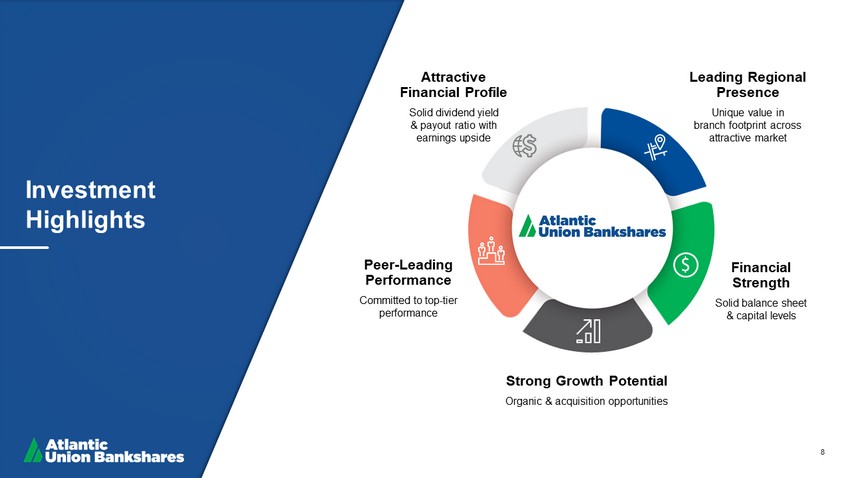 Investment Highlights

Attractive Financial Profile

Solid dividend yield & payout ratio with earnings upside

Leading Regional Presence

Unique value in branch footprint across attractive market

Atlantic Union Bankshares

Peer-Leading Performance

Committed to top-tier performance

Financial Strength

Solid balance sheet & capital levels

Strong Growth Potential

Organic & acquisition opportunities

Atlantic Union Bankshares

8